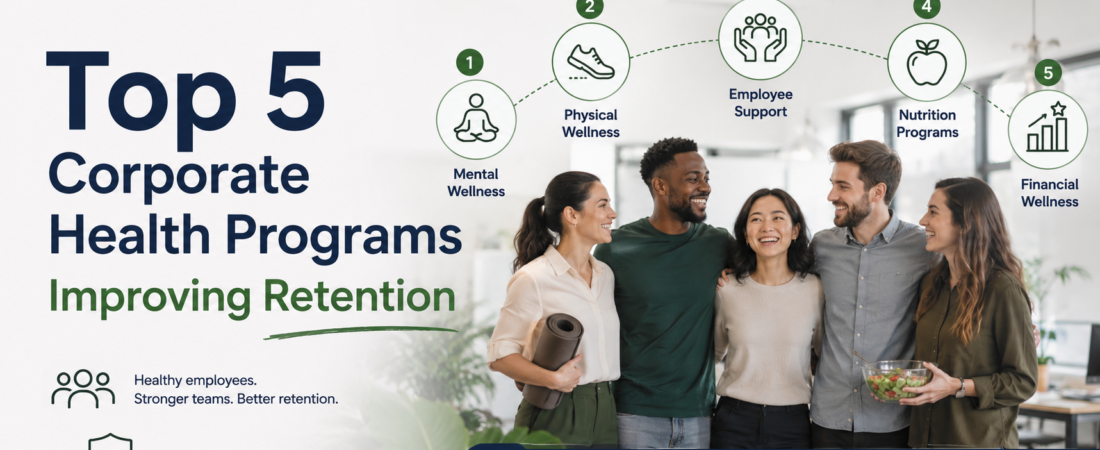 Top 5
Corporate
Health Programs
Improving Retention

Healthy employees.
Stronger teams. Better retention.

1
Mental Wellness

2
Physical Wellness

Employee Support

4
Nutrition Programs

5
Financial Wellness